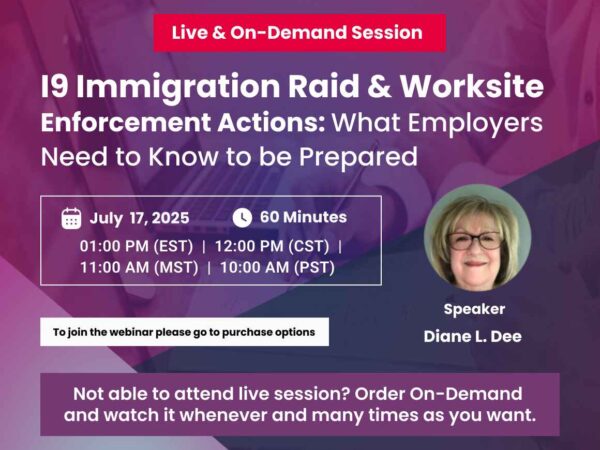 Live & On-Demand Session

I9 Immigration Raid & Worksite Enforcement Actions: What Employers Need to Know to be Prepared

July 17, 2025

60 Minutes

01:00 PM (EST) | 12:00 PM (CST) | 11:00 AM (MST) | 10:00 AM (PST)

To join the webinar please go to purchase options

Speaker
Diane L. Dee

Not able to attend live session? Order On-Demand and watch it whenever and many times as you want.